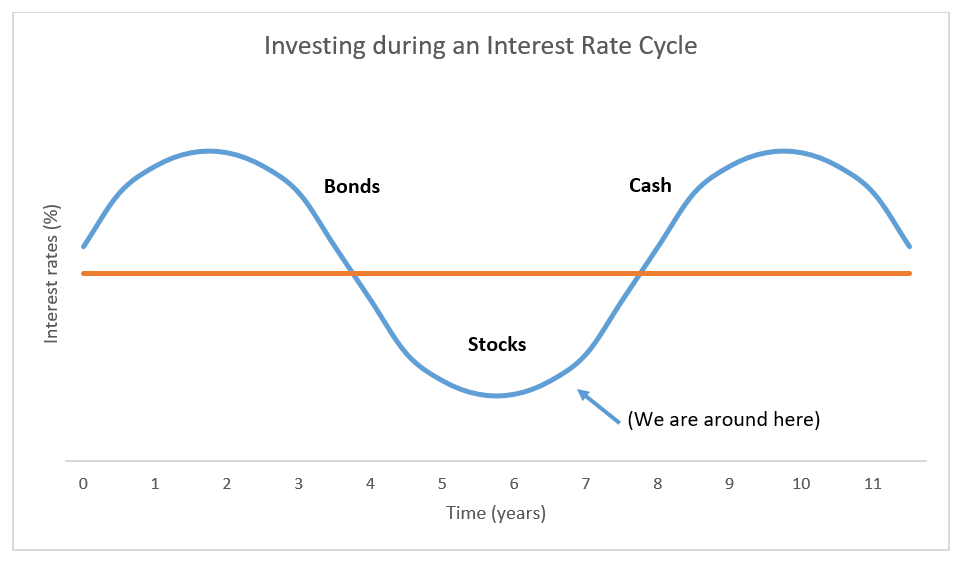 Investing during an Interest Rate Cycle

Interest rates (%)

Bonds

Cash

Stocks

(We are around here)

0 1 2 3 4 5 6 7 8 9 10 11

Time (years)